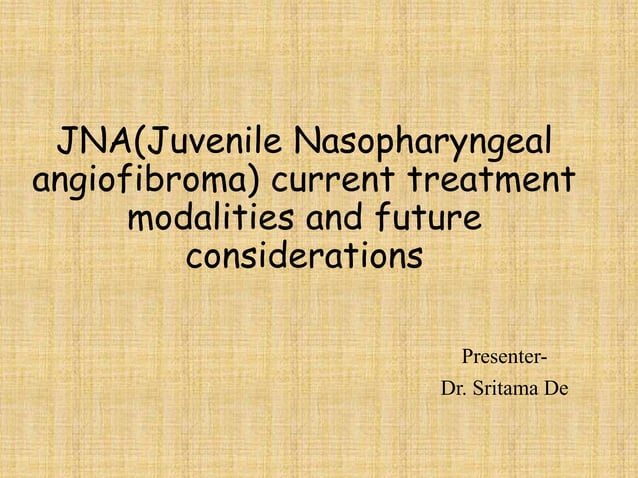 JNA(Juvenile Nasopharyngeal angiofibroma) current treatment modalities and future considerations

Presenter-
Dr. Sritama De